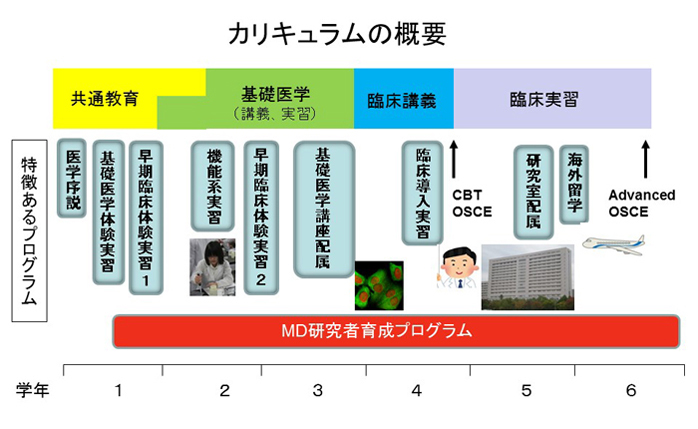 カリキュラムの概要

共通教育

基礎医学
（講義、実習）

臨床講義

臨床実習

特徴あるプログラム

医学序説

基礎医学体験実習

早期臨床体験実習1

機能系実習

早期臨床体験実習2

基礎医学講座配属

臨床導入実習

CBT
OSCE

研究室配属

海外留学

Advanced
OSCE

MD研究者育成プログラム

学年　1　2　3　4　5　6